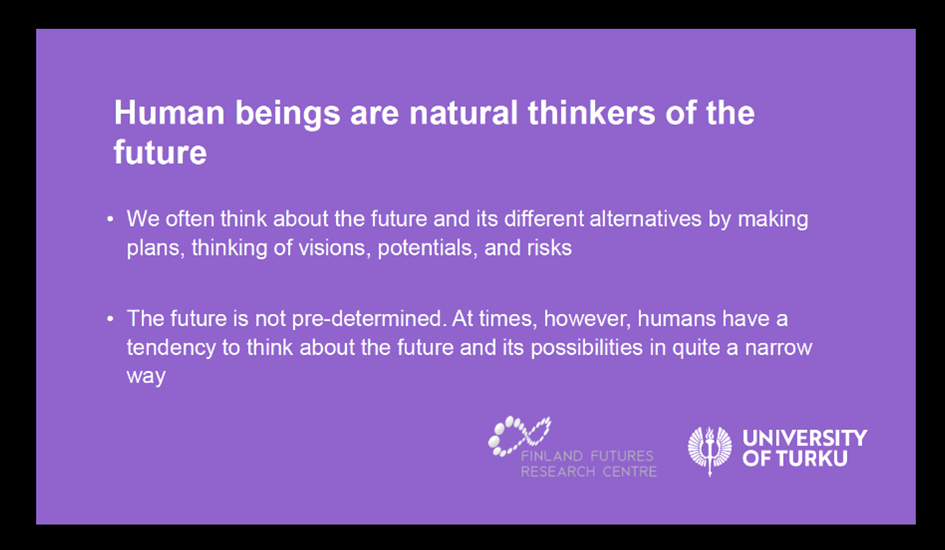 Human beings are natural thinkers of the future

• We often think about the future and its different alternatives by making plans, thinking of visions, potentials, and risks

• The future is not pre-determined. At times, however, humans have a tendency to think about the future and its possibilities in quite a narrow way

FINLAND FUTURES RESEARCH CENTRE

UNIVERSITY OF TURKU